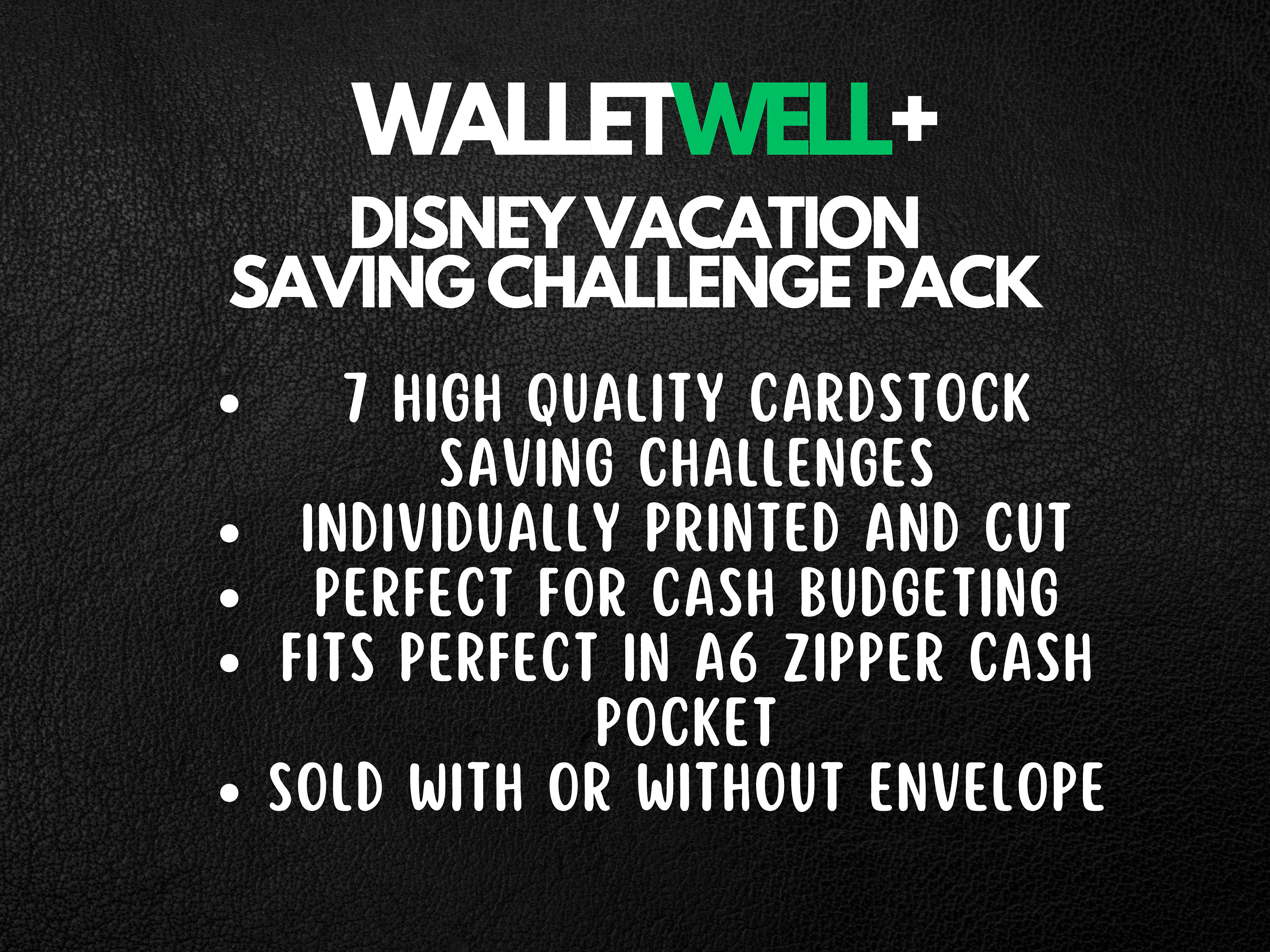 WALLETWELL+

DISNEY VACATION SAVING CHALLENGE PACK

• 7 HIGH QUALITY CARDSTOCK SAVING CHALLENGES
• INDIVIDUALLY PRINTED AND CUT
• PERFECT FOR CASH BUDGETING
• FITS PERFECT IN A6 ZIPPER CASH POCKET
• SOLD WITH OR WITHOUT ENVELOPE